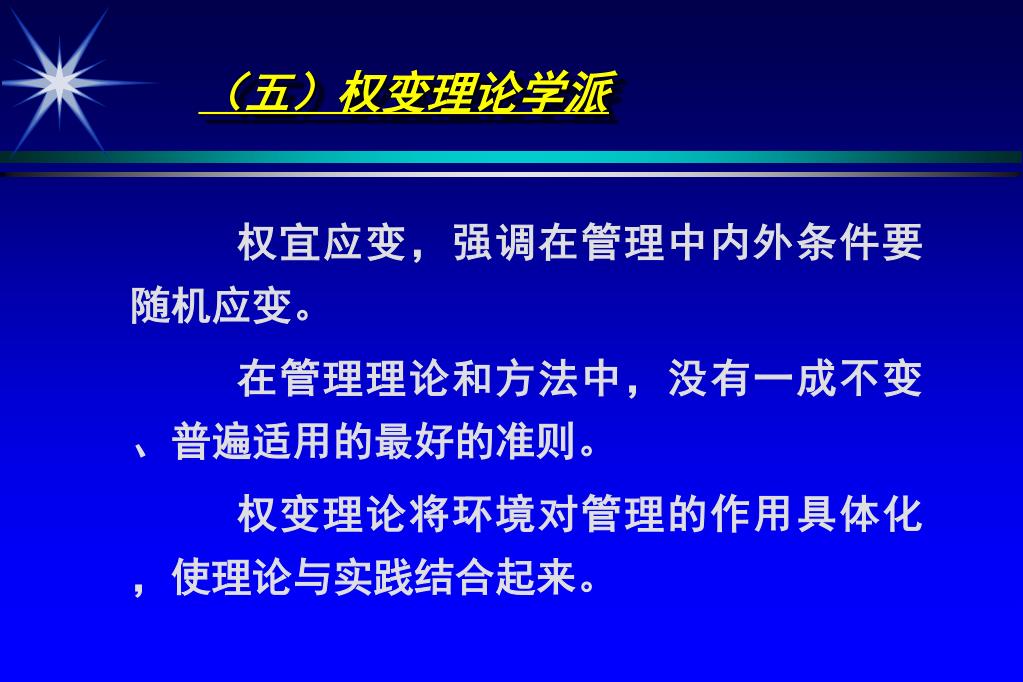 （五）权变理论学派

权宜应变，强调在管理中内外条件要随机应变。

在管理理论和方法中，没有一成不变、普遍适用的最好的准则。

权变理论将环境对管理的作用具体化，使理论与实践结合起来。